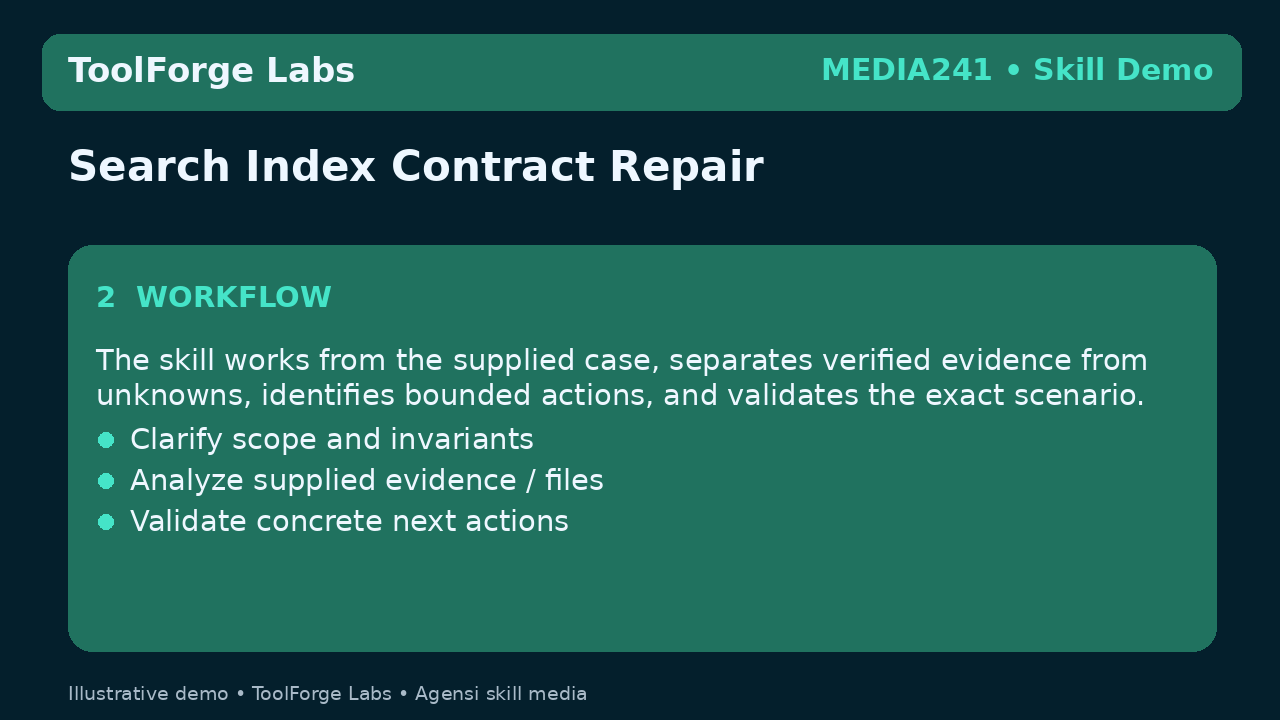 ToolForge Labs

MEDIA241 • Skill Demo

Search Index Contract Repair

2 WORKFLOW

The skill works from the supplied case, separates verified evidence from unknowns, identifies bounded actions, and validates the exact scenario.

• Clarify scope and invariants
• Analyze supplied evidence / files
• Validate concrete next actions

Illustrative demo • ToolForge Labs • Agensi skill media